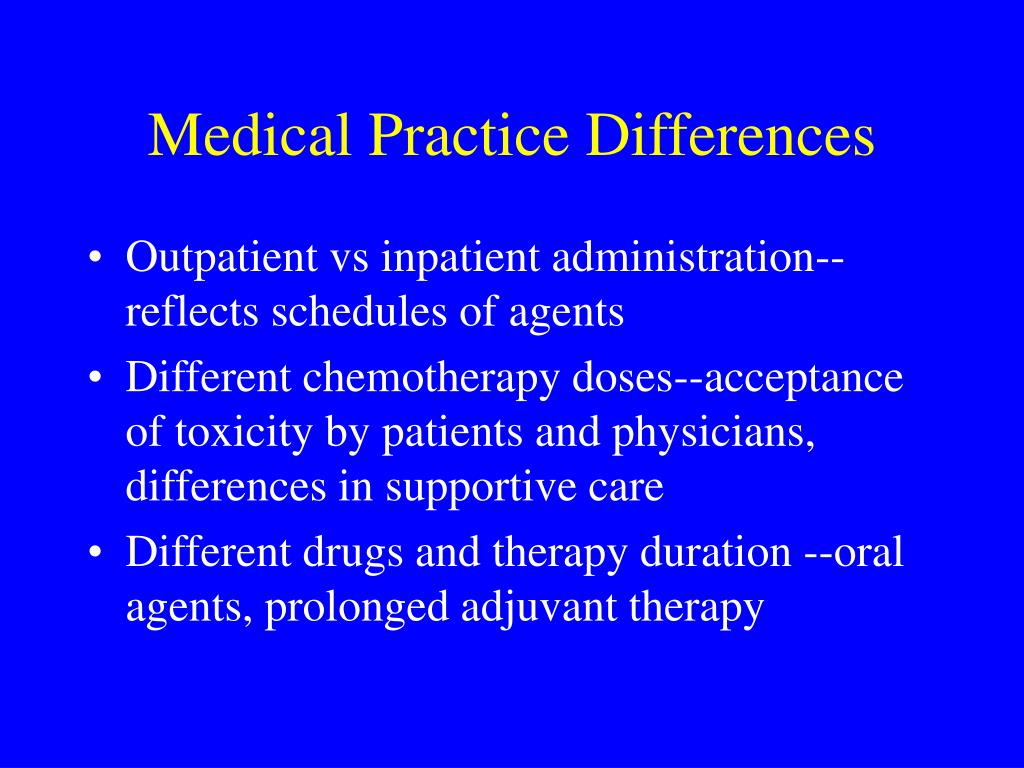 Medical Practice Differences

• Outpatient vs inpatient administration--reflects schedules of agents
• Different chemotherapy doses--acceptance of toxicity by patients and physicians, differences in supportive care
• Different drugs and therapy duration --oral agents, prolonged adjuvant therapy